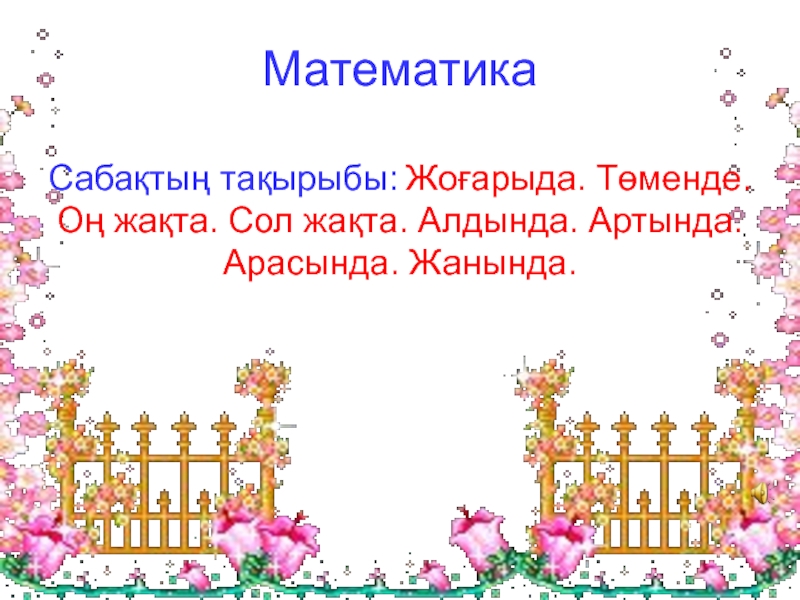 Математика

Сабақтың тақырыбы: Жоғарыда. Төменде. Оң жақта. Сол жақта. Алдында. Артында. Арасында. Жанында.